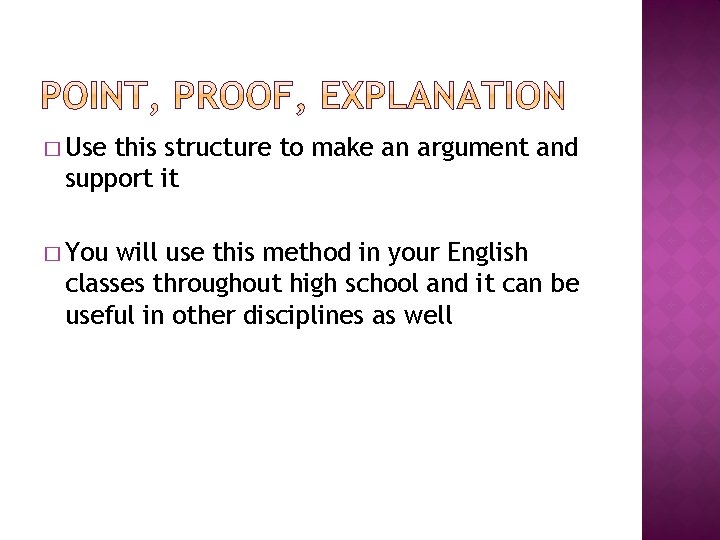 POINT, PROOF, EXPLANATION

□ Use this structure to make an argument and support it

□ You will use this method in your English classes throughout high school and it can be useful in other disciplines as well